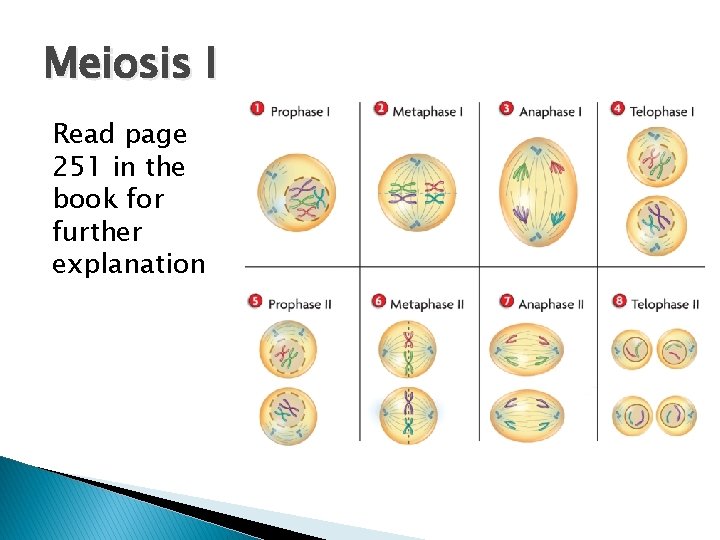 Meiosis I

Read page 251 in the book for further explanation

1 Prophase I
2 Metaphase I
3 Anaphase I
4 Telophase I
5 Prophase II
6 Metaphase II
7 Anaphase II
8 Telophase II